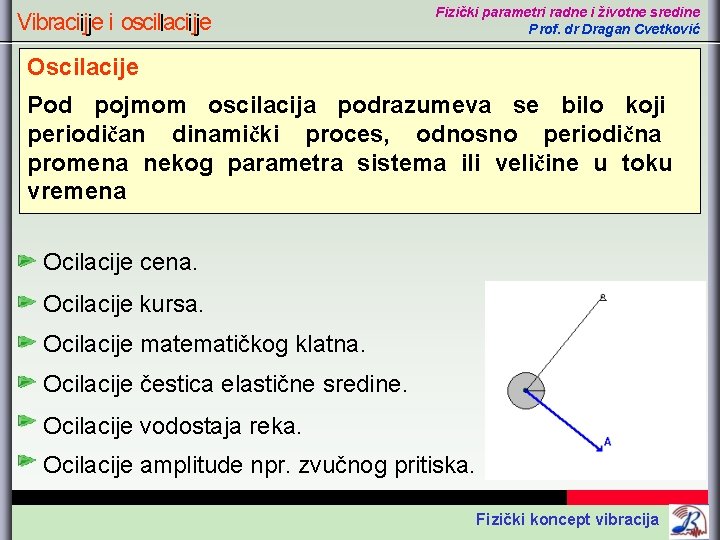 Vibracije i oscilacije

Fizički parametri radne i životne sredine
Prof. dr Dragan Cvetković

Oscilacije

Pod pojmom oscilacija podrazumeva se bilo koji periodičan dinamički proces, odnosno periodična promena nekog parametra sistema ili veličine u toku vremena

Ocilacije cena.

Ocilacije kursa.

Ocilacije matematičkog klatna.

Ocilacije čestica elastične sredine.

Ocilacije vodostaja reka.

Ocilacije amplitude npr. zvučnog pritiska.

B

A

Fizički koncept vibracija